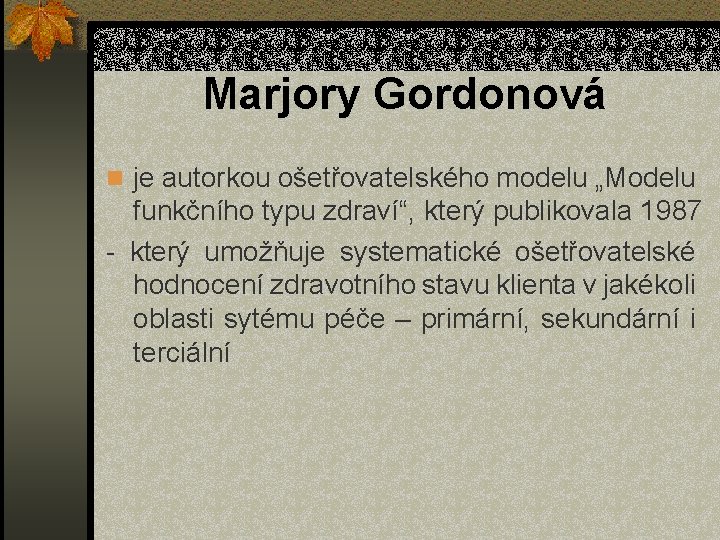 Marjory Gordonová

je autorkou ošetřovatelského modelu „Modelu funkčního typu zdraví“, který publikovala 1987

- který umožňuje systematické ošetřovatelské hodnocení zdravotního stavu klienta v jakékoli oblasti sytému péče – primární, sekundární i terciální